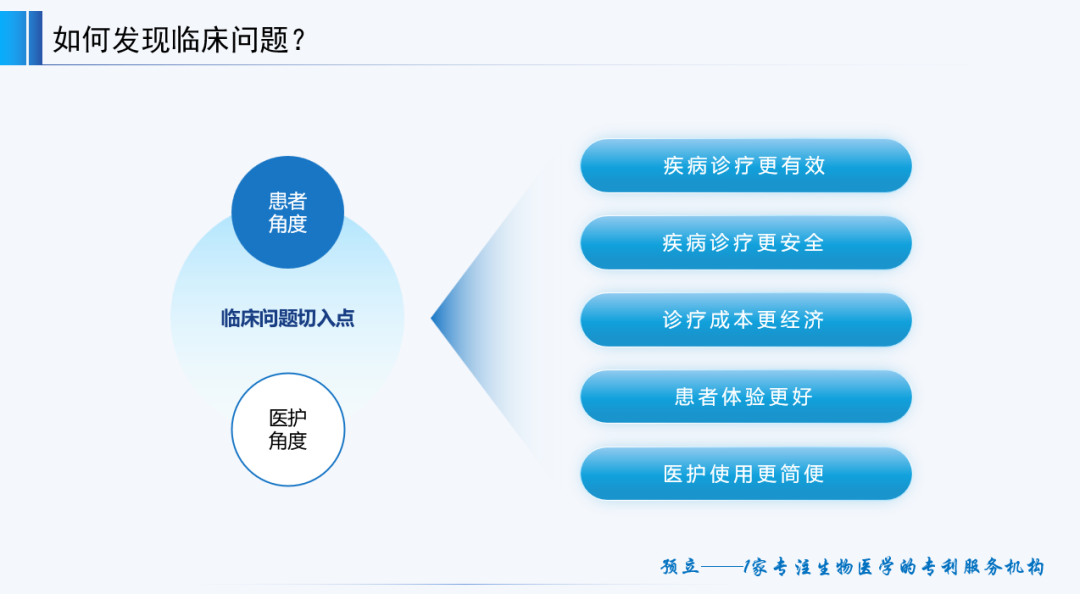 如何发现临床问题？

患者角度

临床问题切入点

医护角度

疾病诊疗更有效

疾病诊疗更安全

诊疗成本更经济

患者体验更好

医护使用更简便

预立——1家专注生物医学的专利服务机构